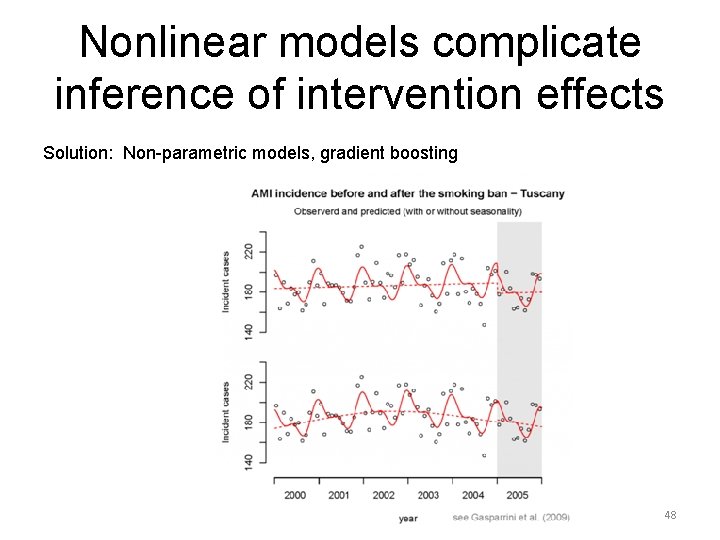 Nonlinear models complicate inference of intervention effects

Solution: Non-parametric models, gradient boosting

AMI incidence before and after the smoking ban – Tuscany

Observerd and predicted (with or without seasonality)

Incident cases

220

180

140

Incident cases

220

180

140

2000 2001 2002 2003 2004 2005

year

see Gasparrini et al. (2009)

48